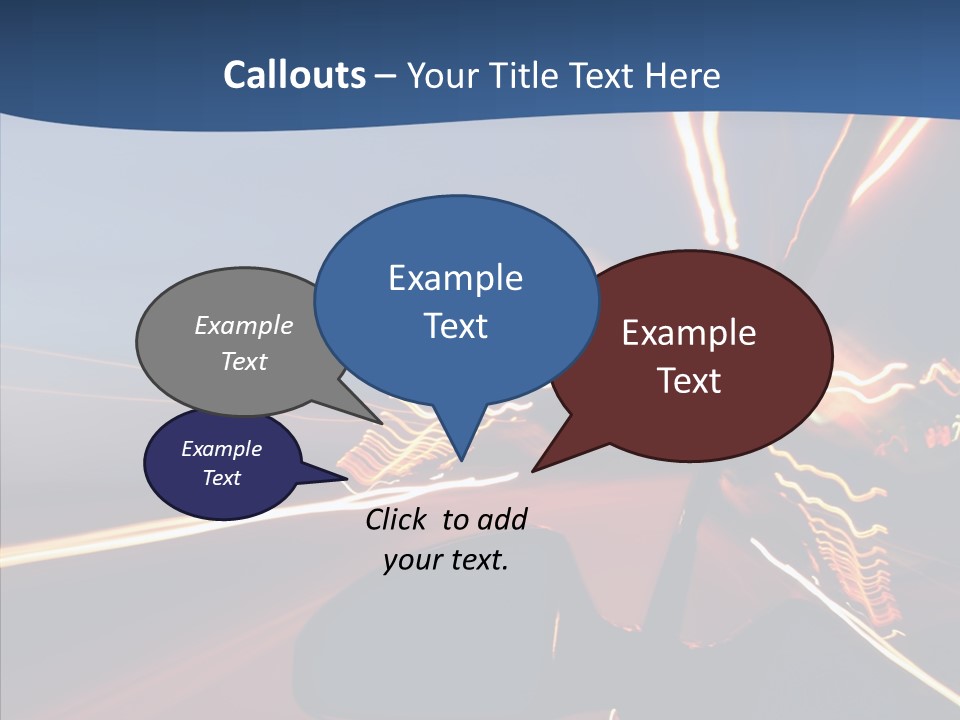 Callouts – Your Title Text Here

Example Text

Example Text

Example Text

Example Text

Click to add your text.